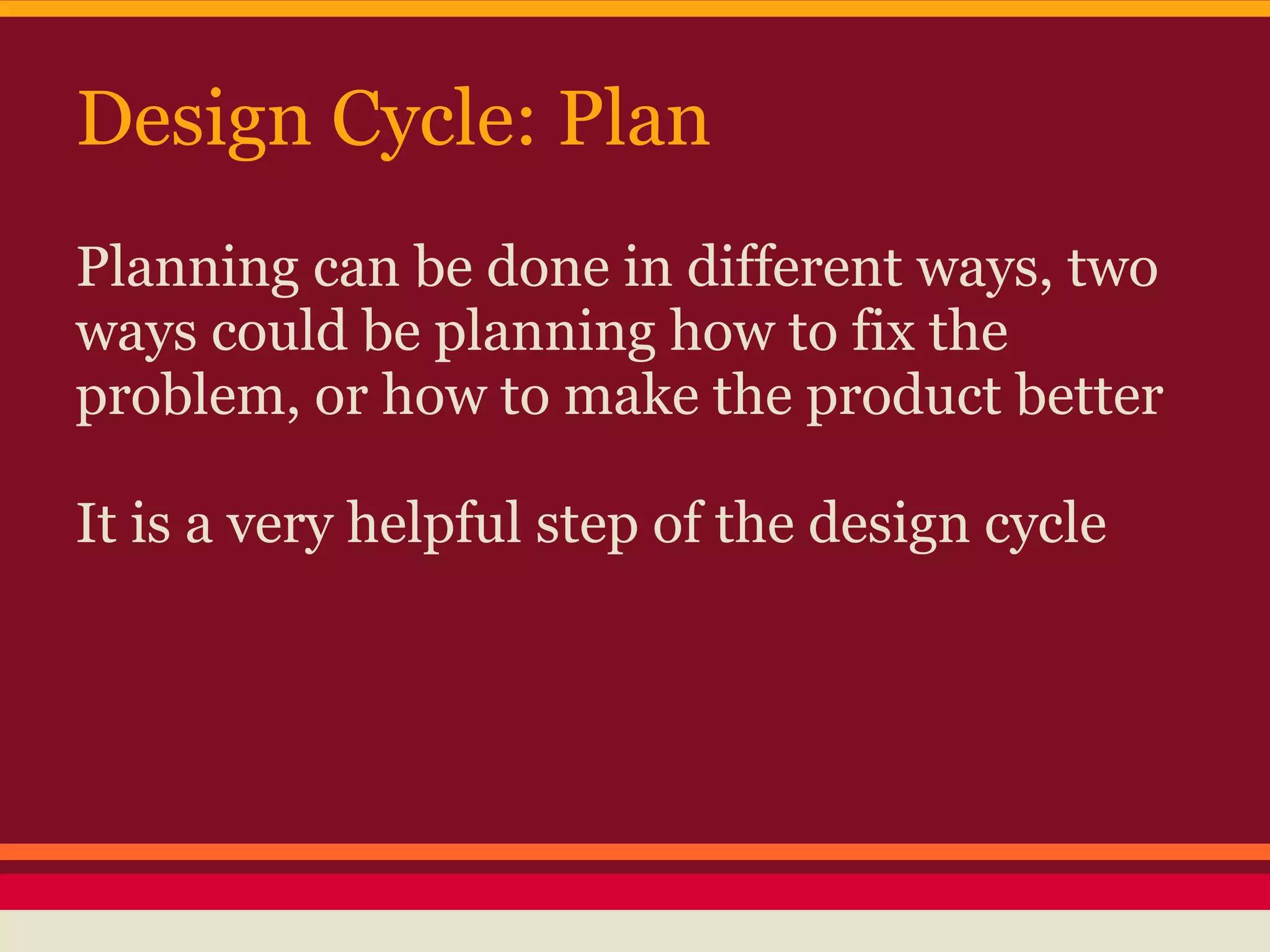 Design Cycle: Plan

Planning can be done in different ways, two ways could be planning how to fix the problem, or how to make the product better

It is a very helpful step of the design cycle